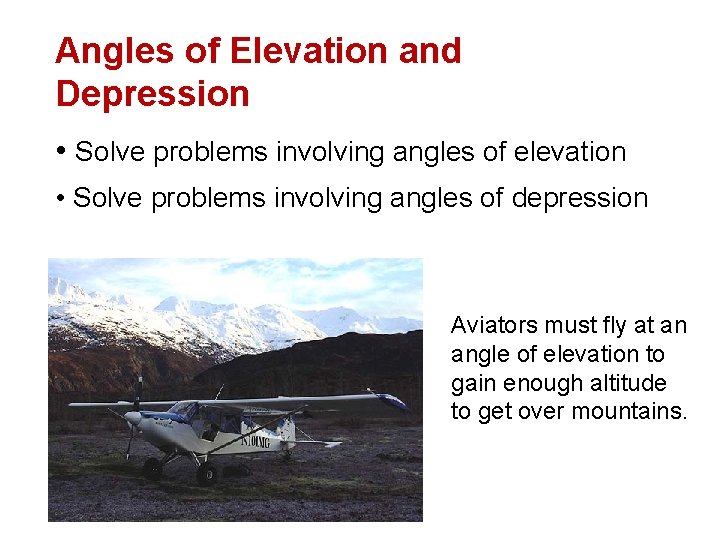 Angles of Elevation and Depression

• Solve problems involving angles of elevation

• Solve problems involving angles of depression

N101MG

Aviators must fly at an angle of elevation to gain enough altitude to get over mountains.